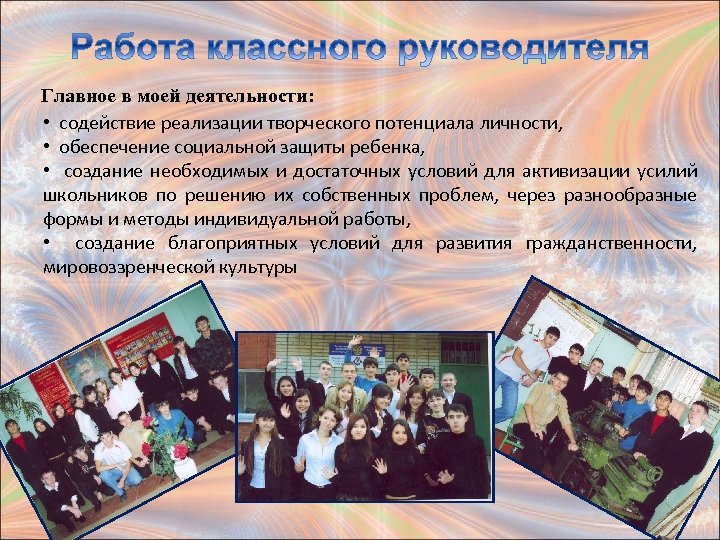 Работа классного руководителя

Главное в моей деятельности:

• содействие реализации творческого потенциала личности,
• обеспечение социальной защиты ребенка,
• создание необходимых и достаточных условий для активизации усилий школьников по решению их собственных проблем, через разнообразные формы и методы индивидуальной работы,
• создание благоприятных условий для развития гражданственности, мировоззренческой культуры